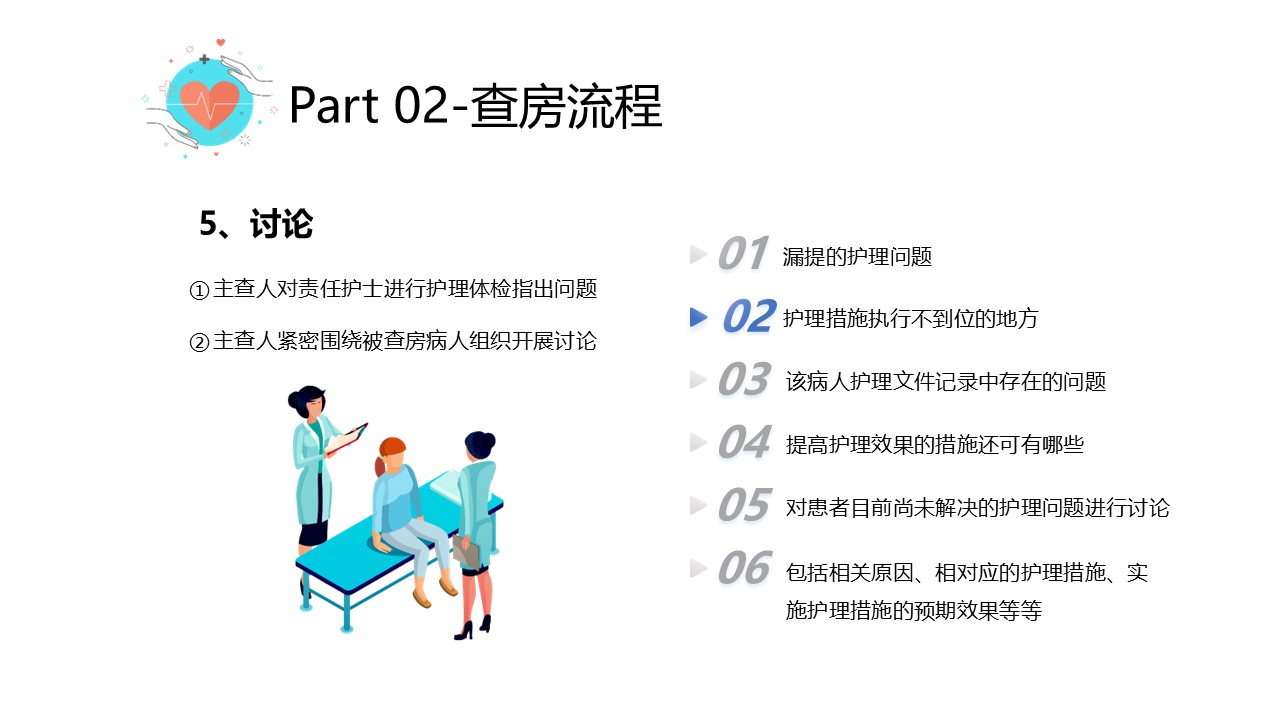 Part 02-查房流程

5、讨论

①主查人对责任护士进行护理体检指出问题

②主查人紧密围绕被查房病人组织开展讨论

01 漏提的护理问题

02 护理措施执行不到位的地方

03 该病人护理文件记录中存在的问题

04 提高护理效果的措施还可有哪些

05 对患者目前尚未解决的护理问题进行讨论

06 包括相关原因、相对应的护理措施、实施护理措施的预期效果等等